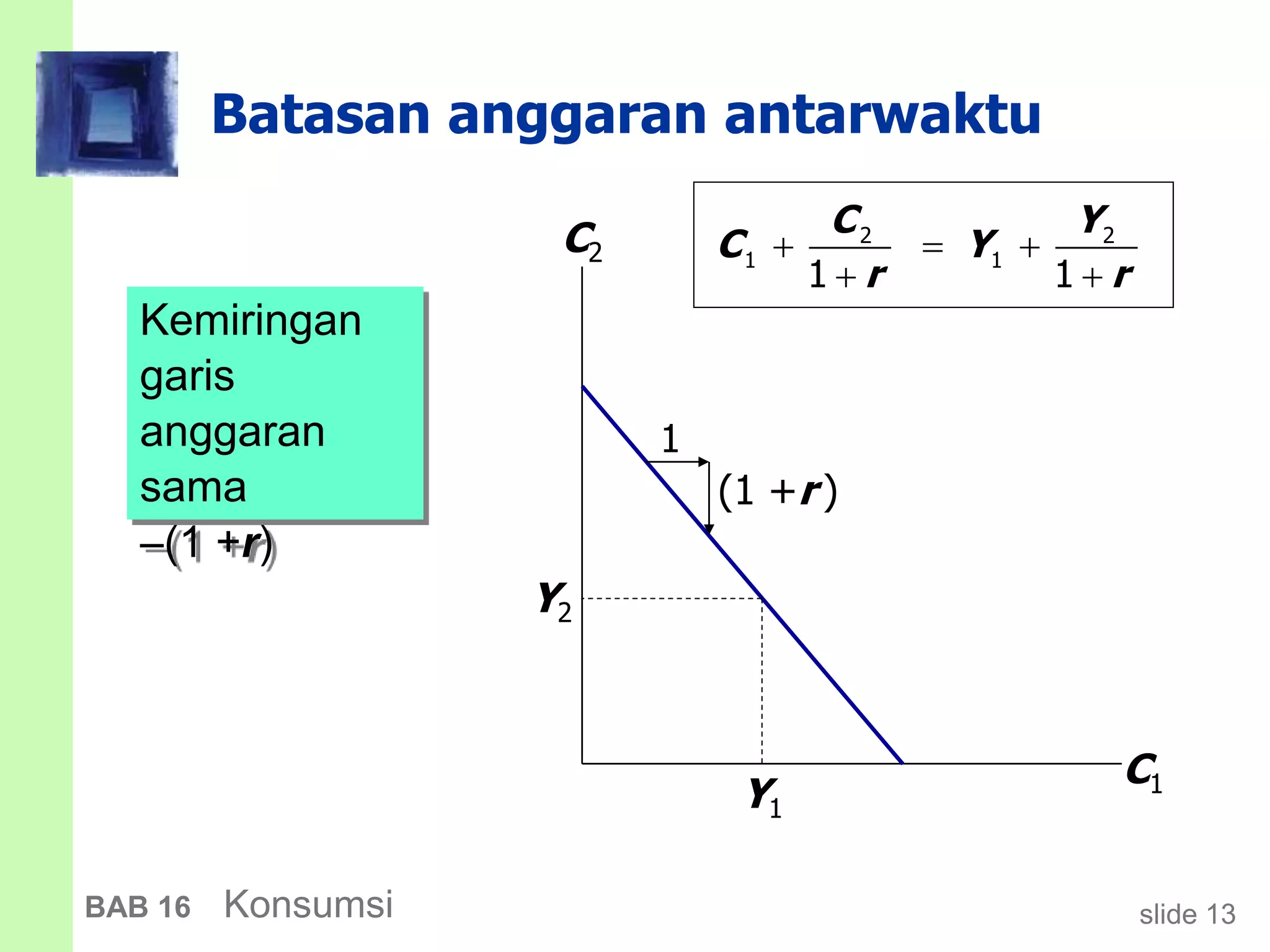 Batasan anggaran antarwaktu

$C_1 + \frac{C_2}{1+r} = Y_1 + \frac{Y_2}{1+r}$

Kemiringan garis anggaran sama $-(1+r)$

$C_2$

1

$(1+r)$

$Y_2$

$Y_1$

$C_1$

BAB 16 Konsumsi

slide 13